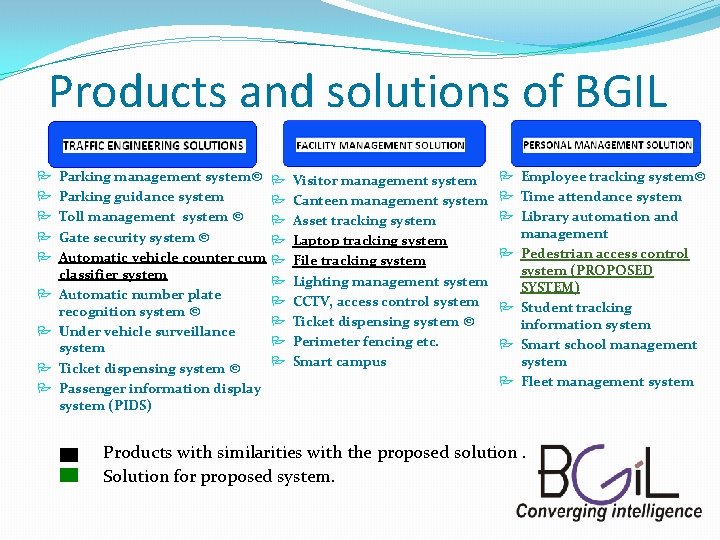 Products and solutions of BGIL

TRAFFIC ENGINEERING SOLUTIONS

Parking management system©
Parking guidance system
Toll management system ©
Gate security system ©
Automatic vehicle counter cum classifier system
Automatic number plate recognition system ©
Under vehicle surveillance system
Ticket dispensing system ©
Passenger information display system (PIDS)

FACILITY MANAGEMENT SOLUTION

Visitor management system
Canteen management system
Asset tracking system
Laptop tracking system
File tracking system
Lighting management system
CCTV, access control system
Ticket dispensing system ©
Perimeter fencing etc.
Smart campus

PERSONAL MANAGEMENT SOLUTION

Employee tracking system©
Time attendance system
Library automation and management
Pedestrian access control system (PROPOSED SYSTEM)
Student tracking information system
Smart school management system
Fleet management system

Products with similarities with the proposed solution .
Solution for proposed system.

BGiL
Converging intelligence